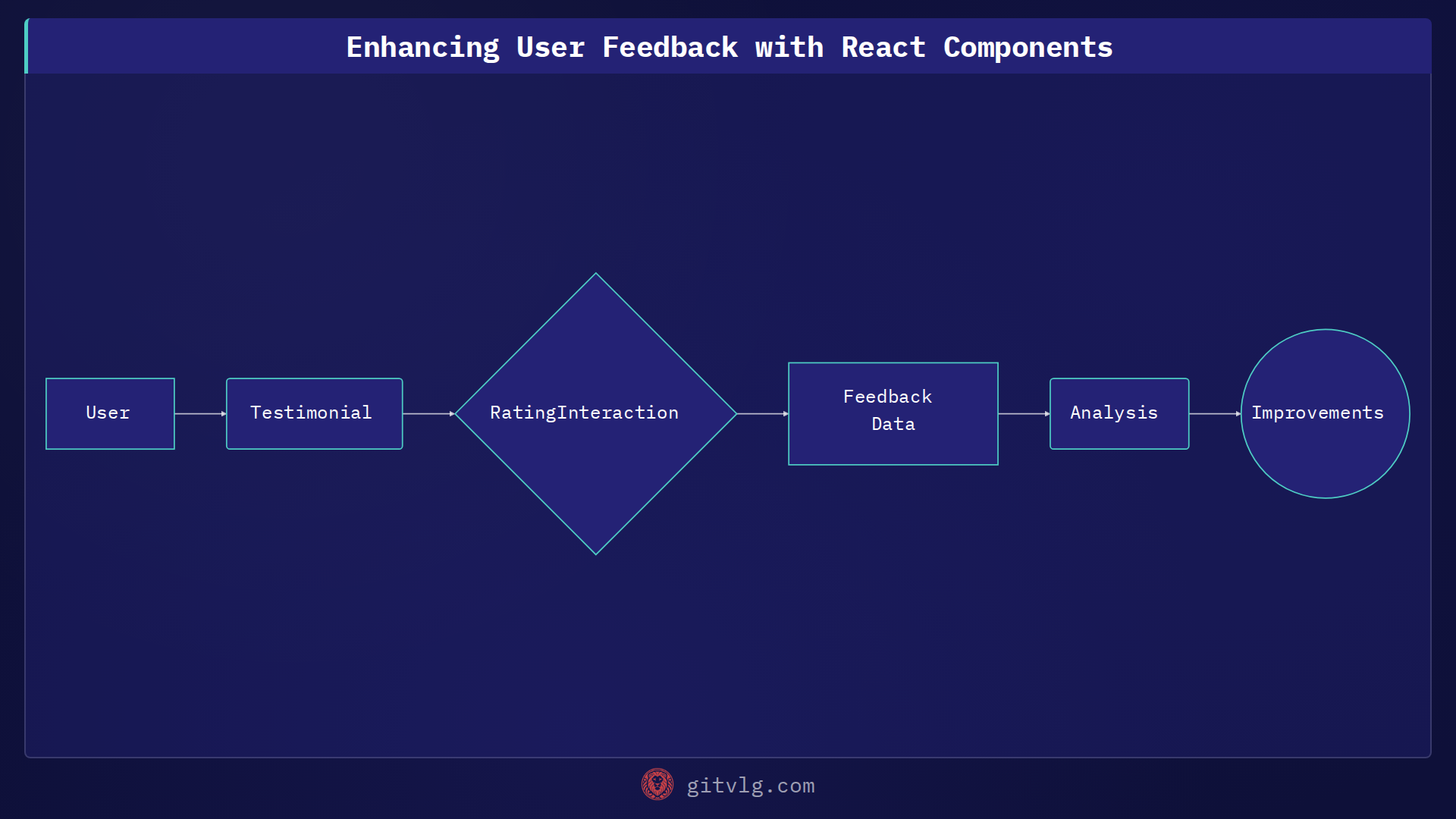 Enhancing User Feedback with React Components

User

Testimonial

RatingInteraction

Feedback Data

Analysis

Improvements

gitvlg.com